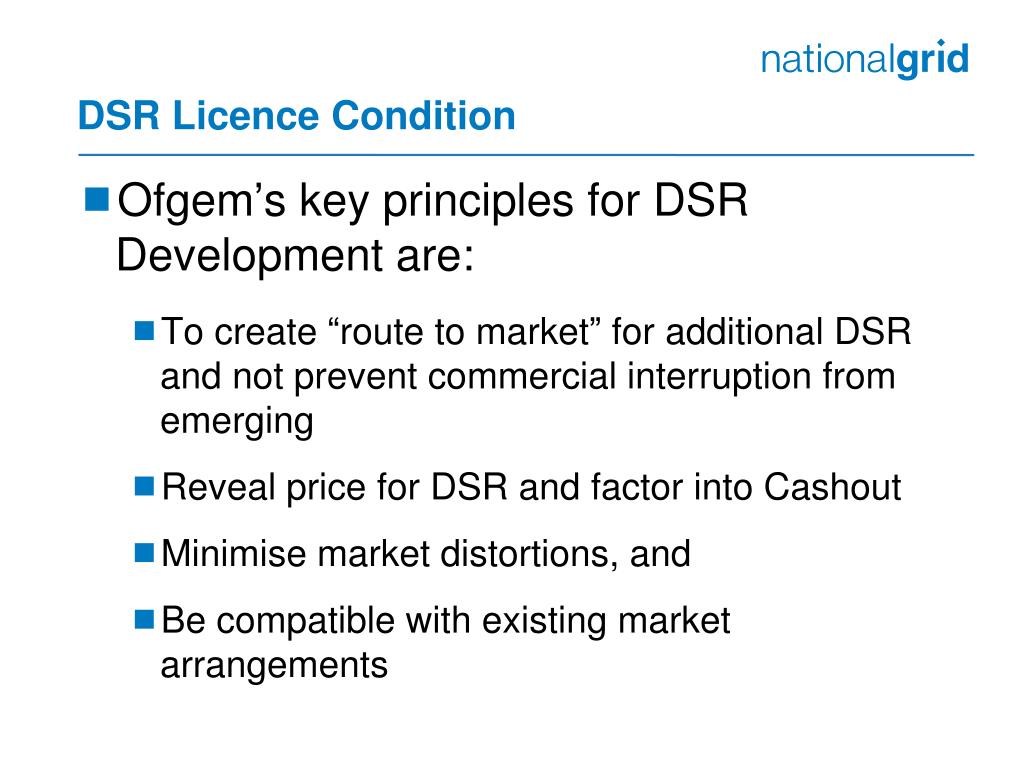 nationalgrid

DSR Licence Condition

Ofgem’s key principles for DSR Development are:

To create “route to market” for additional DSR and not prevent commercial interruption from emerging

Reveal price for DSR and factor into Cashout

Minimise market distortions, and

Be compatible with existing market arrangements